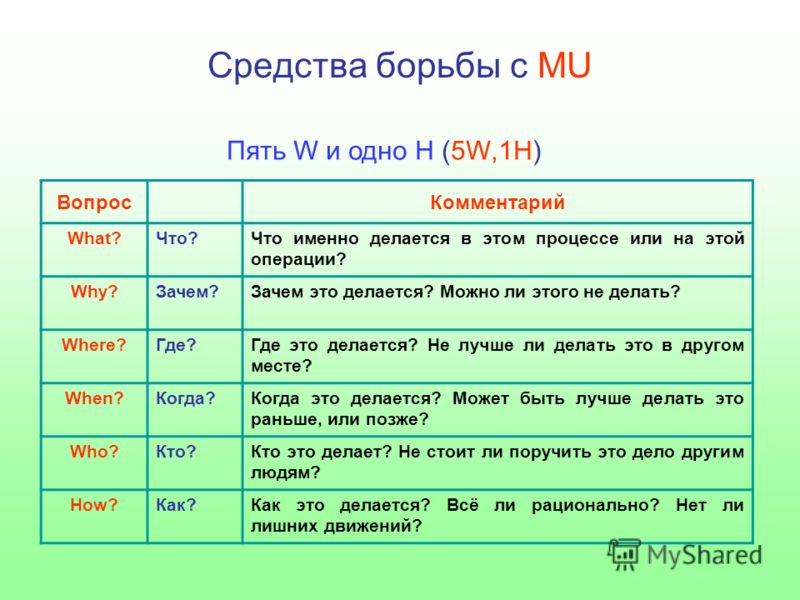 Средства борьбы с MU

Пять W и одно H (5W,1H)

| Вопрос | | Комментарий |
|---|---|---|
| What? | Что? | Что именно делается в этом процессе или на этой операции? |
| Why? | Зачем? | Зачем это делается? Можно ли этого не делать? |
| Where? | Где? | Где это делается? Не лучше ли делать это в другом месте? |
| When? | Когда? | Когда это делается? Может быть лучше делать это раньше, или позже? |
| Who? | Кто? | Кто это делает? Не стоит ли поручить это дело другим людям? |
| How? | Как? | Как это делается? Всё ли рационально? Нет ли лишних движений? |

MyShared